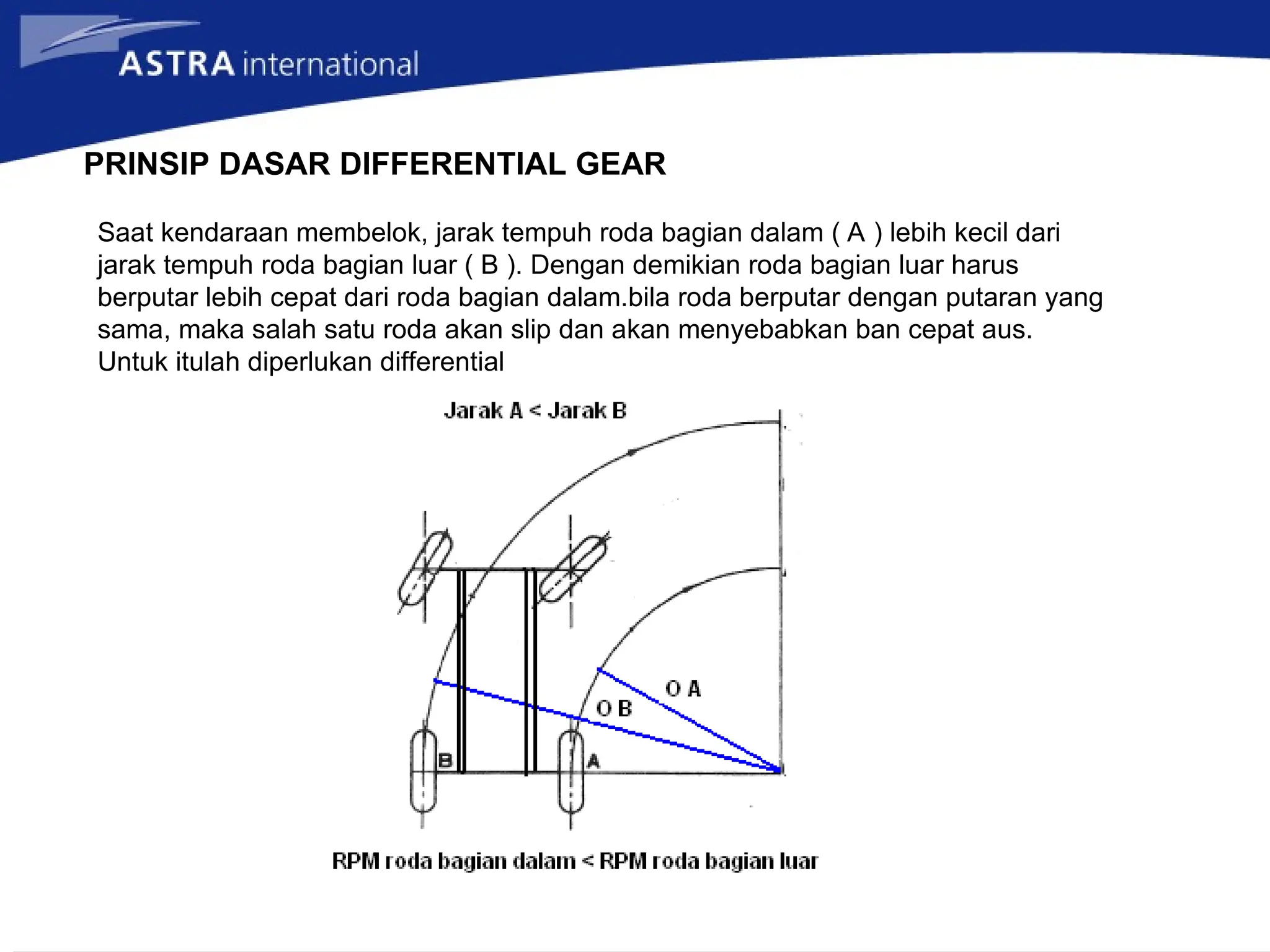 ASTRA international

PRINSIP DASAR DIFFERENTIAL GEAR

Saat kendaraan membelok, jarak tempuh roda bagian dalam ( A ) lebih kecil dari jarak tempuh roda bagian luar ( B ). Dengan demikian roda bagian luar harus berputar lebih cepat dari roda bagian dalam.bila roda berputar dengan putaran yang sama, maka salah satu roda akan slip dan akan menyebabkan ban cepat aus. Untuk itulah diperlukan differential

Jarak A < Jarak B

O A

O B

B

A

RPM roda bagian dalam < RPM roda bagian luar